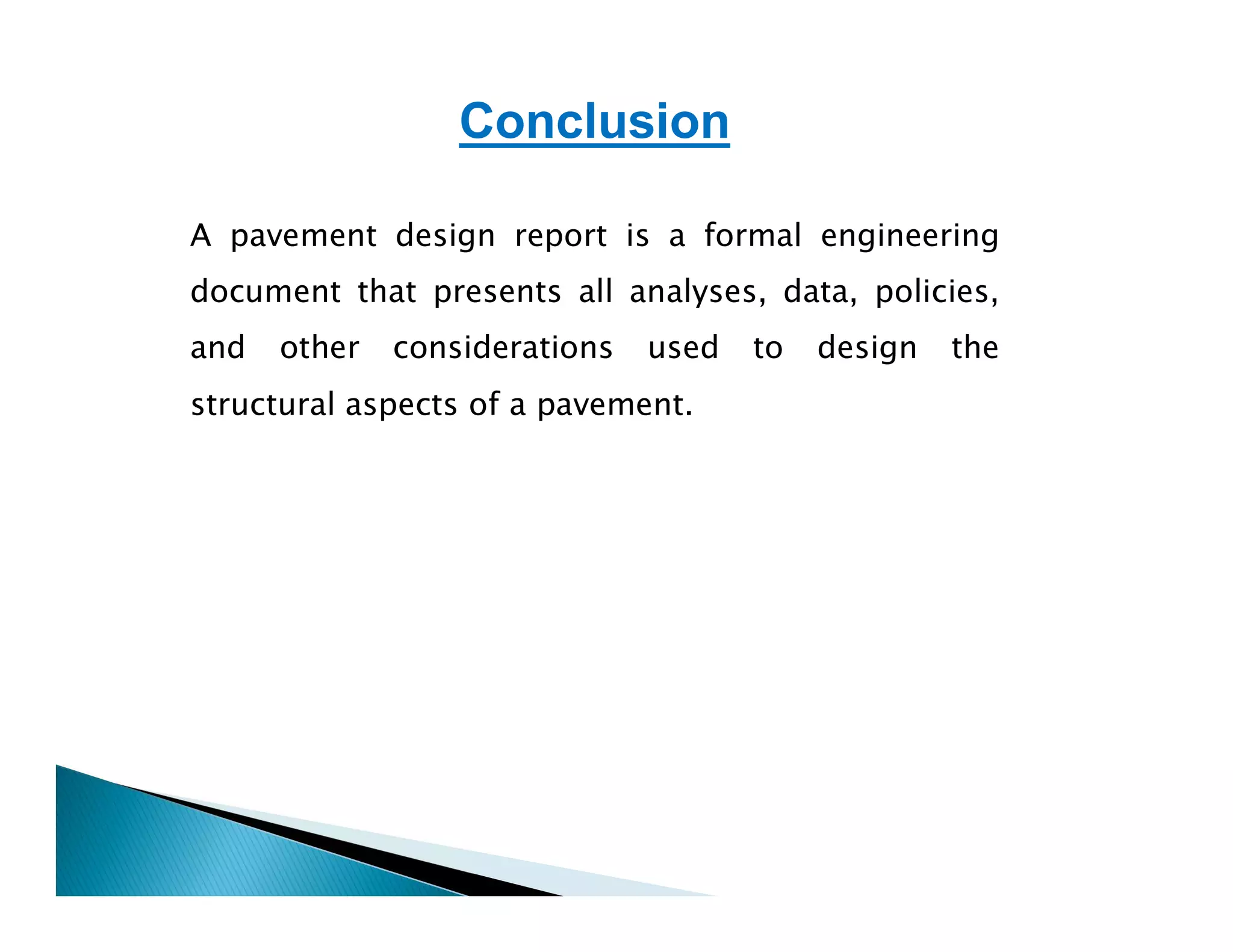 Conclusion

A pavement design report is a formal engineering document that presents all analyses, data, policies, and other considerations used to design the structural aspects of a pavement.